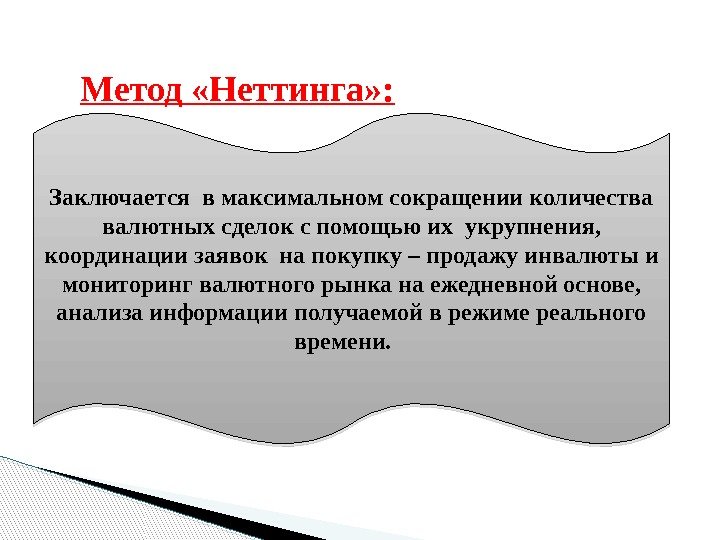 Метод «Неттинга»:

Заключается в максимальном сокращении количества валютных сделок с помощью их укрупнения, координации заявок на покупку – продажу инвалюты и мониторинг валютного рынка на ежедневной основе, анализа информации получаемой в режиме реального времени.